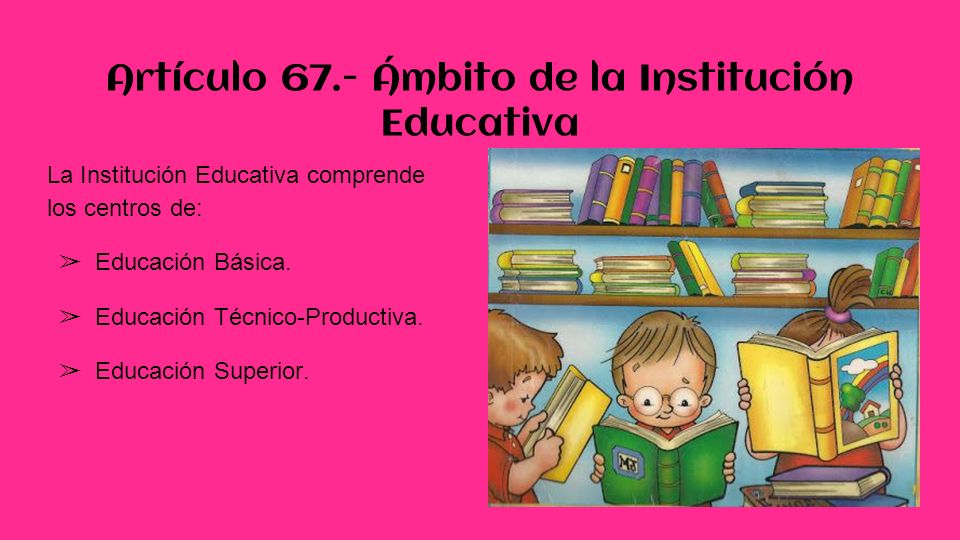 Artículo 67.- Ámbito de la Institución Educativa

La Institución Educativa comprende los centros de:

➢ Educación Básica.

➢ Educación Técnico-Productiva.

➢ Educación Superior.